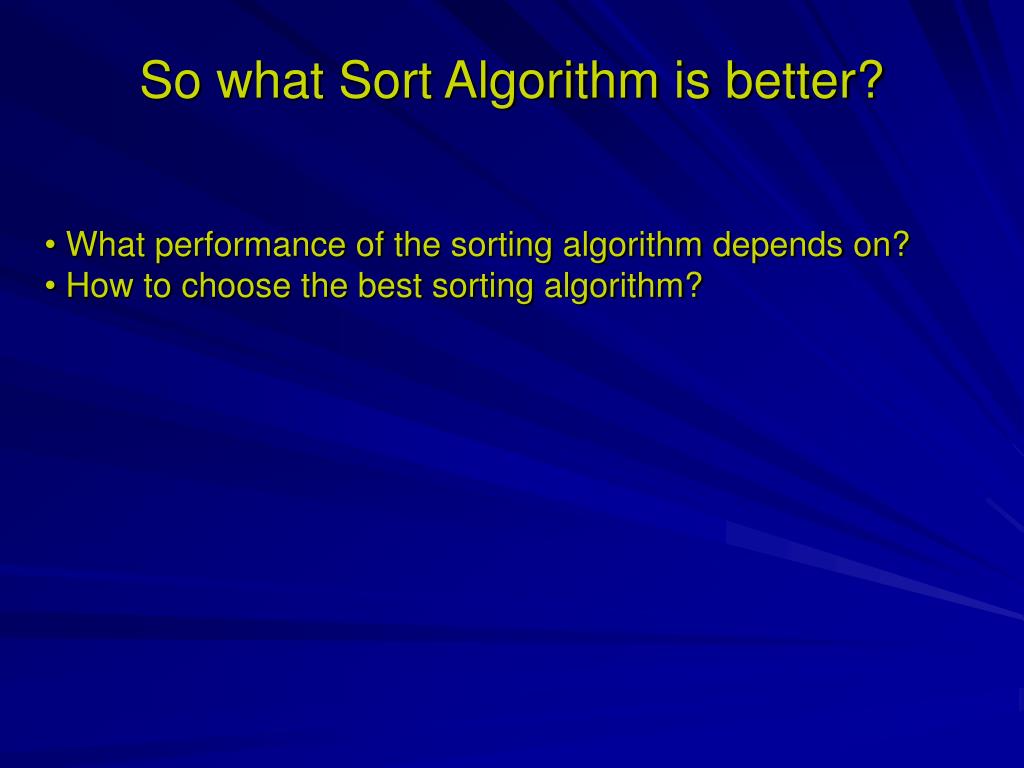 So what Sort Algorithm is better?

• What performance of the sorting algorithm depends on?
• How to choose the best sorting algorithm?